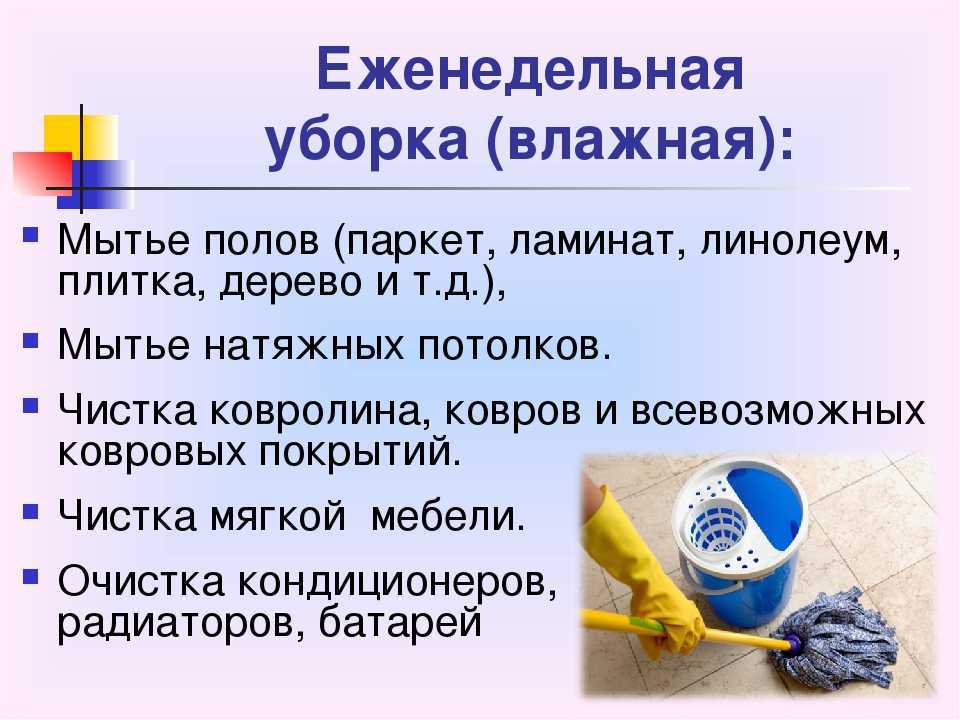 Еженедельная уборка (влажная):

▪ Мытье полов (паркет, ламинат, линолеум, плитка, дерево и т.д.),
▪ Мытье натяжных потолков.
▪ Чистка ковролина, ковров и всевозможных ковровых покрытий.
▪ Чистка мягкой  мебели.
▪ Очистка кондиционеров, радиаторов, батарей